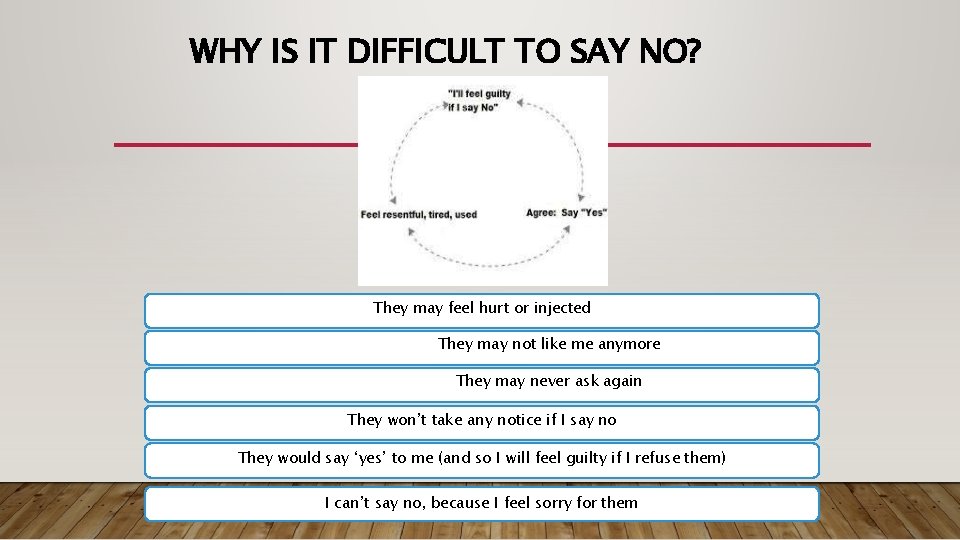 WHY IS IT DIFFICULT TO SAY NO?

"I'll feel guilty if I say No"

Agree: Say "Yes"

Feel resentful, tired, used

They may feel hurt or injected

They may not like me anymore

They may never ask again

They won't take any notice if I say no

They would say 'yes' to me (and so I will feel guilty if I refuse them)

I can't say no, because I feel sorry for them